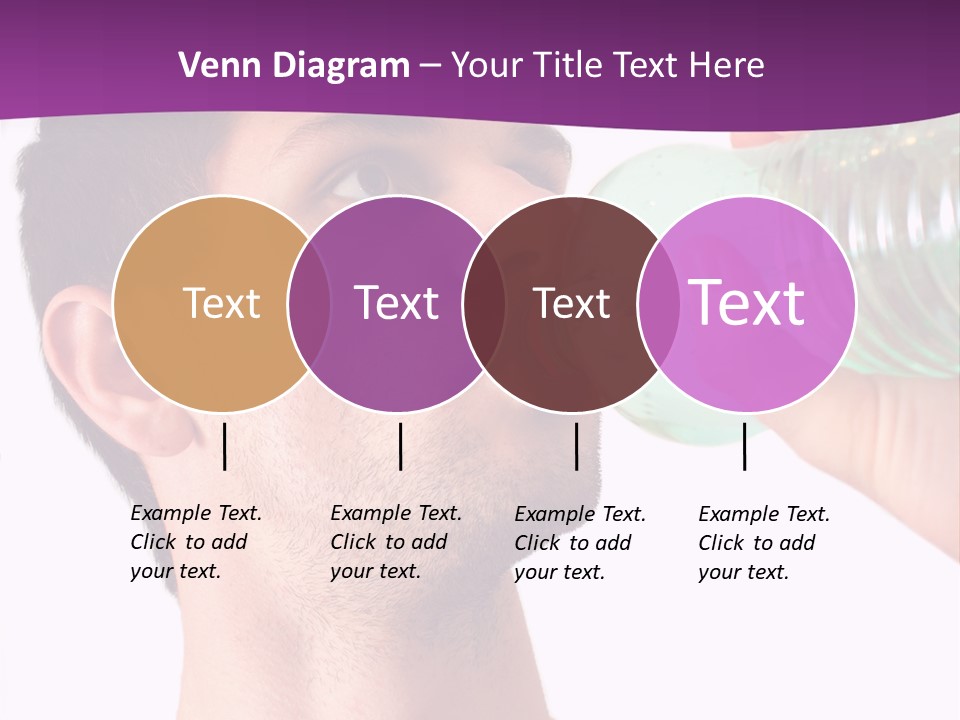 Venn Diagram – Your Title Text Here

Text

Text

Text

Text

Example Text. Click to add your text.

Example Text. Click to add your text.

Example Text. Click to add your text.

Example Text. Click to add your text.